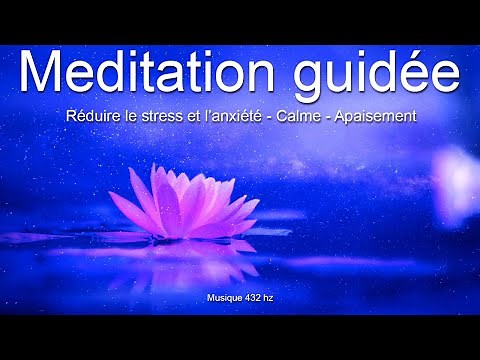 Meditation guidée

Réduire le stress et l'anxiété - Calme - Apaisement

Musique 432 hz